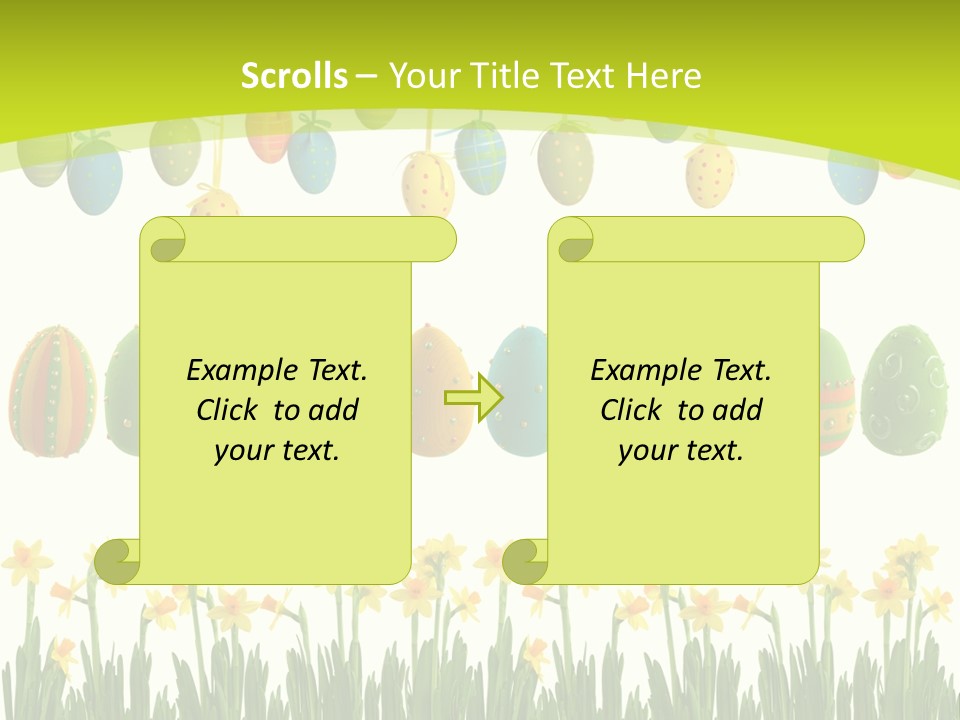 Scrolls – Your Title Text Here

Example Text.
Click to add
your text.

Example Text.
Click to add
your text.